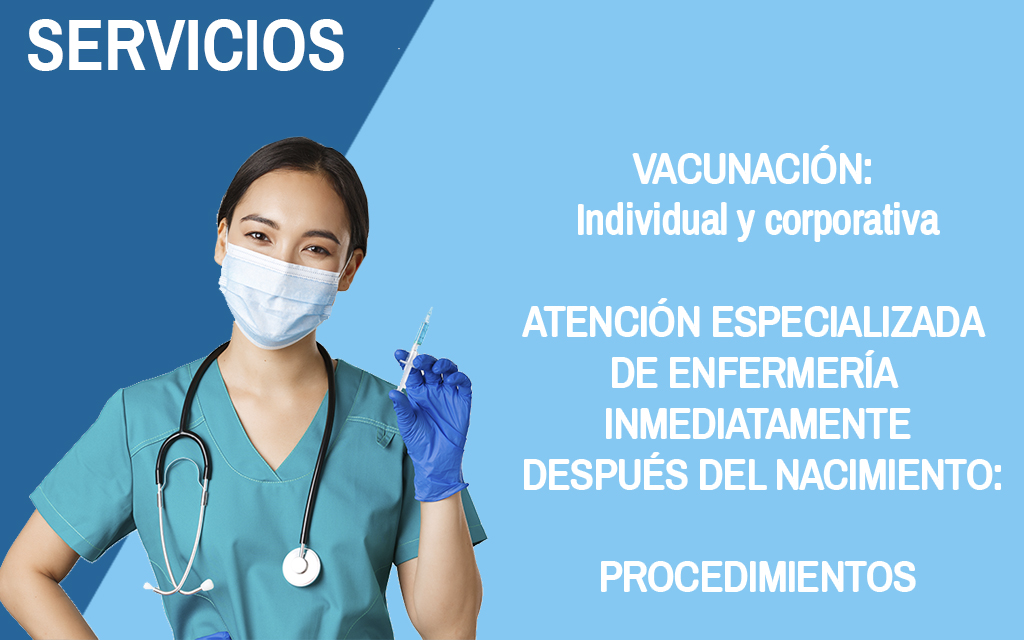 SERVICIOS

VACUNACIÓN:
Individual y corporativa

ATENCIÓN ESPECIALIZADA
DE ENFERMERÍA
INMEDIATAMENTE
DESPUÉS DEL NACIMIENTO:

PROCEDIMIENTOS